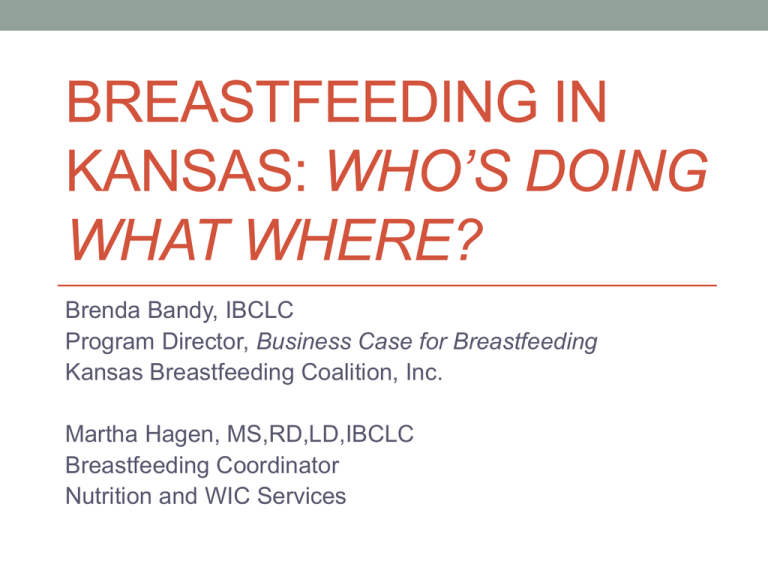 BREASTFEEDING IN KANSAS: WHO'S DOING WHAT WHERE?

Brenda Bandy, IBCLC
Program Director, Business Case for Breastfeeding
Kansas Breastfeeding Coalition, Inc.

Martha Hagen, MS,RD,LD,IBCLC
Breastfeeding Coordinator
Nutrition and WIC Services